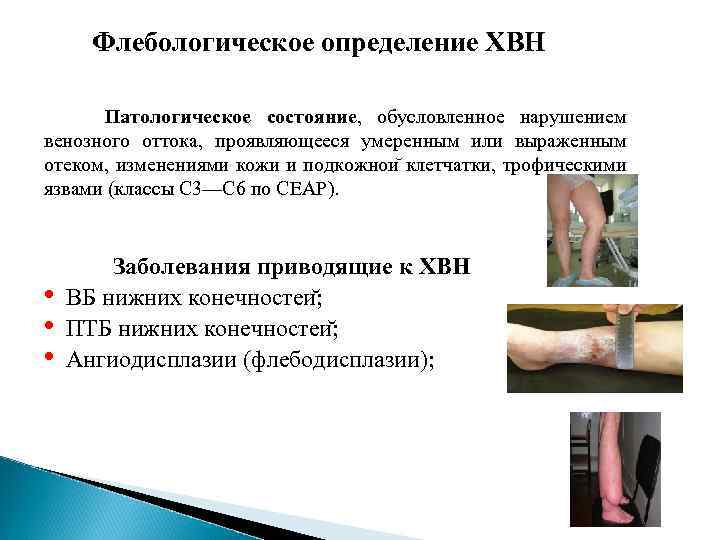 Флебологическое определение ХВН

Патологическое состояние, обусловленное нарушением венозного оттока, проявляющееся умеренным или выраженным отеком, изменениями кожи и подкожной клетчатки, трофическими язвами (классы С3—С6 по СЕАР).

Заболевания приводящие к ХВН
• ВБ нижних конечностей;
• ПТБ нижних конечностей;
• Ангиодисплазии (флебодисплазии);